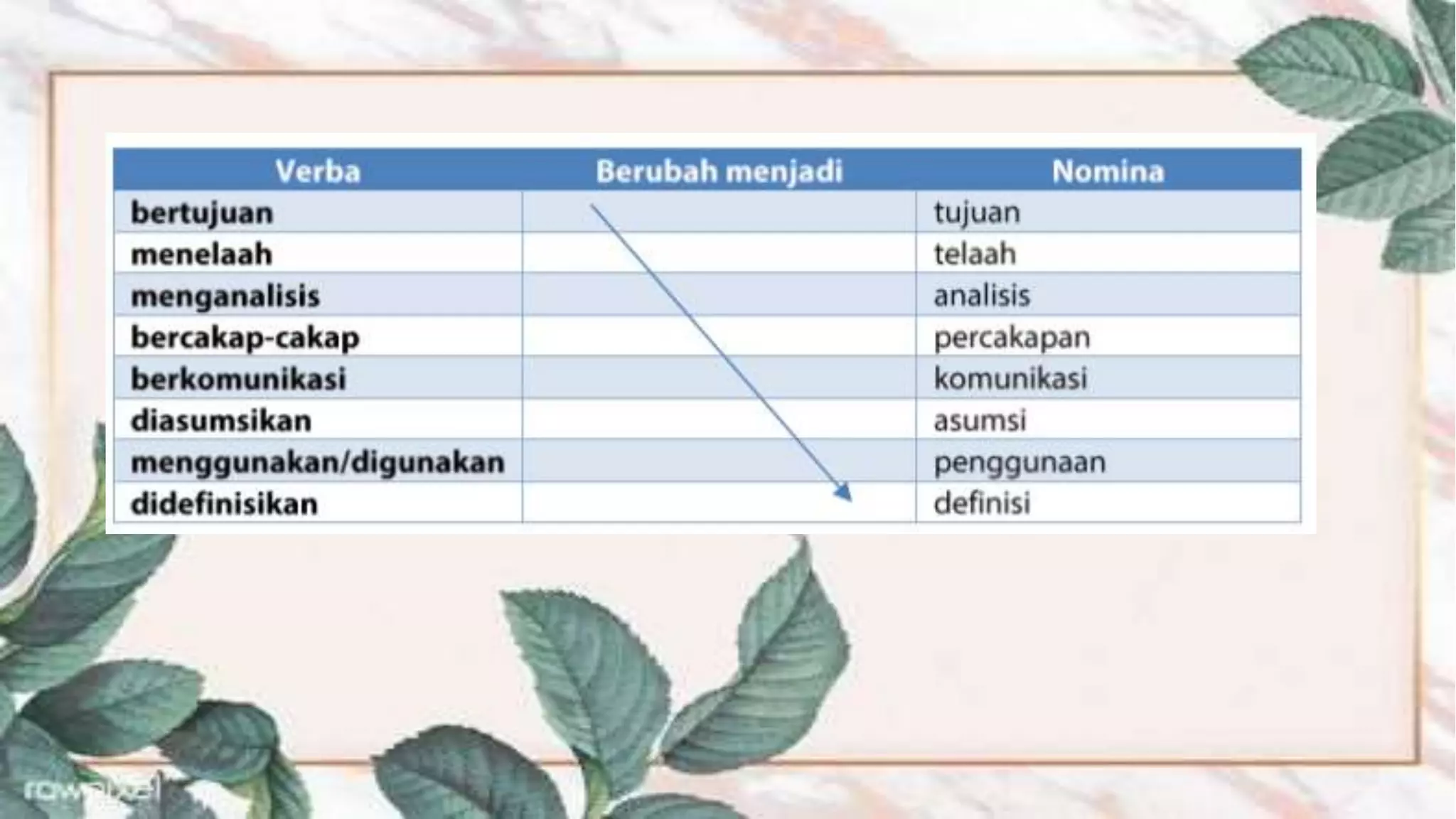 | Verba | Berubah menjadi | Nomina |
|---|---|---|
| bertujuan | | tujuan |
| menelaah | | telaah |
| menganalisis | | analisis |
| bercakap-cakap | | percakapan |
| berkomunikasi | | komunikasi |
| diasumsikan | | asumsi |
| menggunakan/digunakan | | penggunaan |
| didefinisikan | | definisi |

rawpixel